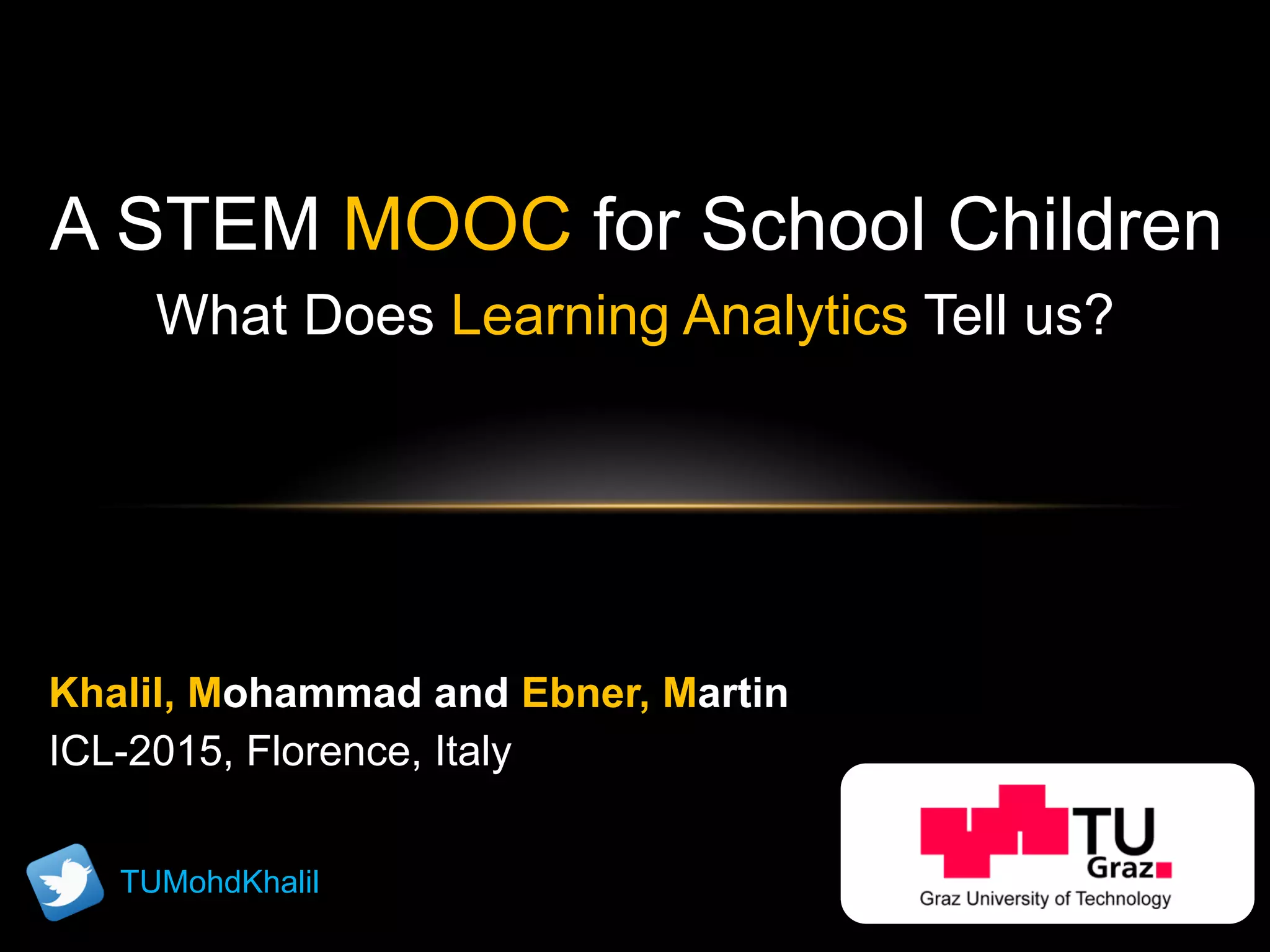 A STEM MOOC for School Children
What Does Learning Analytics Tell us?

Khalil, Mohammad and Ebner, Martin
ICL-2015, Florence, Italy

TUMohdKhalil

TU Graz
Graz University of Technology